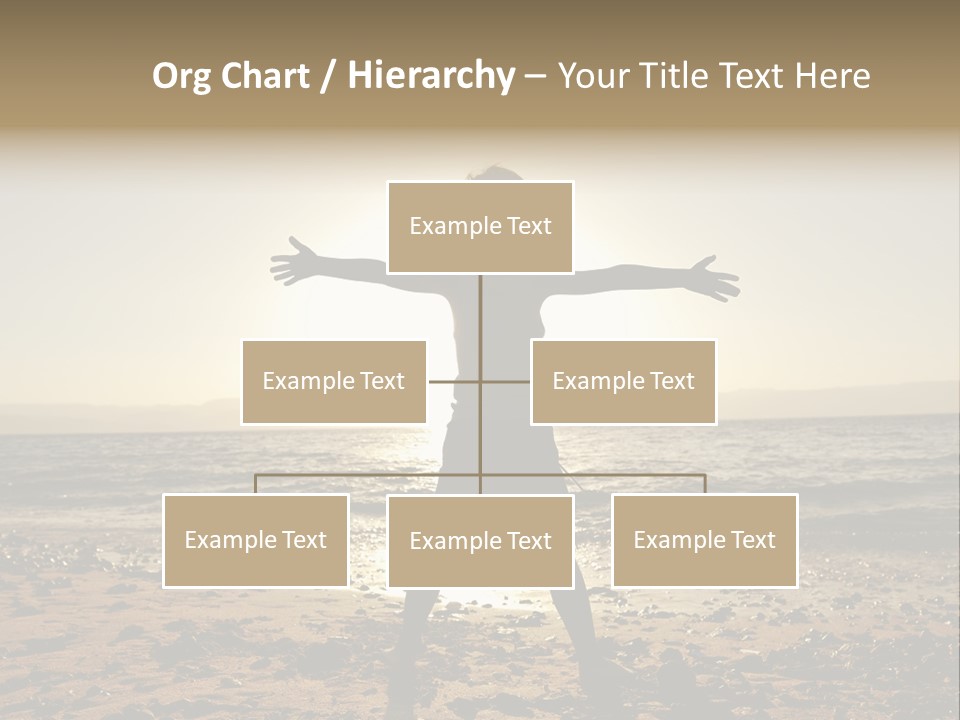 Org Chart / Hierarchy – Your Title Text Here

Example Text

Example Text

Example Text

Example Text

Example Text

Example Text